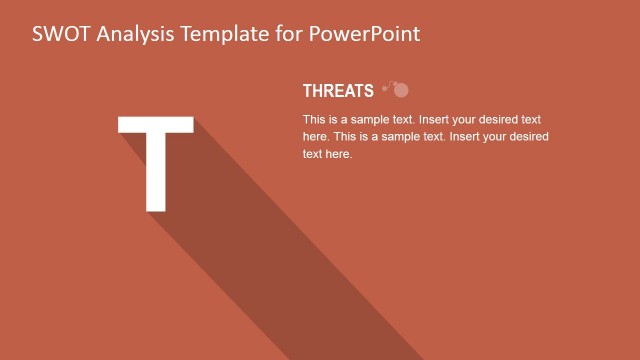 SWOT Analysis Template for PowerPoint

T

THREATS

This is a sample text. Insert your desired text here. This is a sample text. Insert your desired text here.